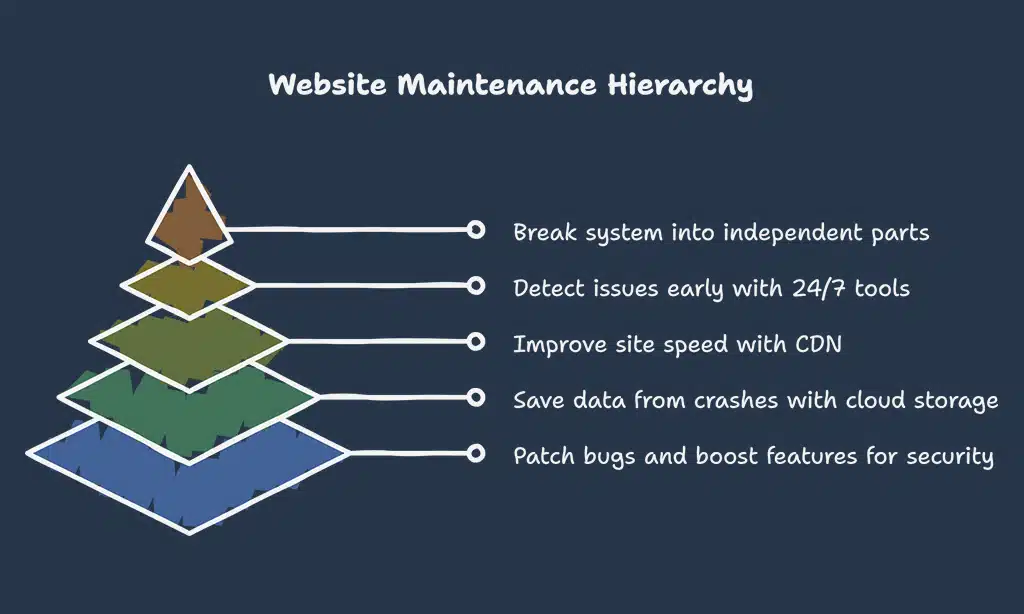 Website Maintenance Hierarchy

Break system into independent parts

Detect issues early with 24/7 tools

Improve site speed with CDN

Save data from crashes with cloud storage

Patch bugs and boost features for security